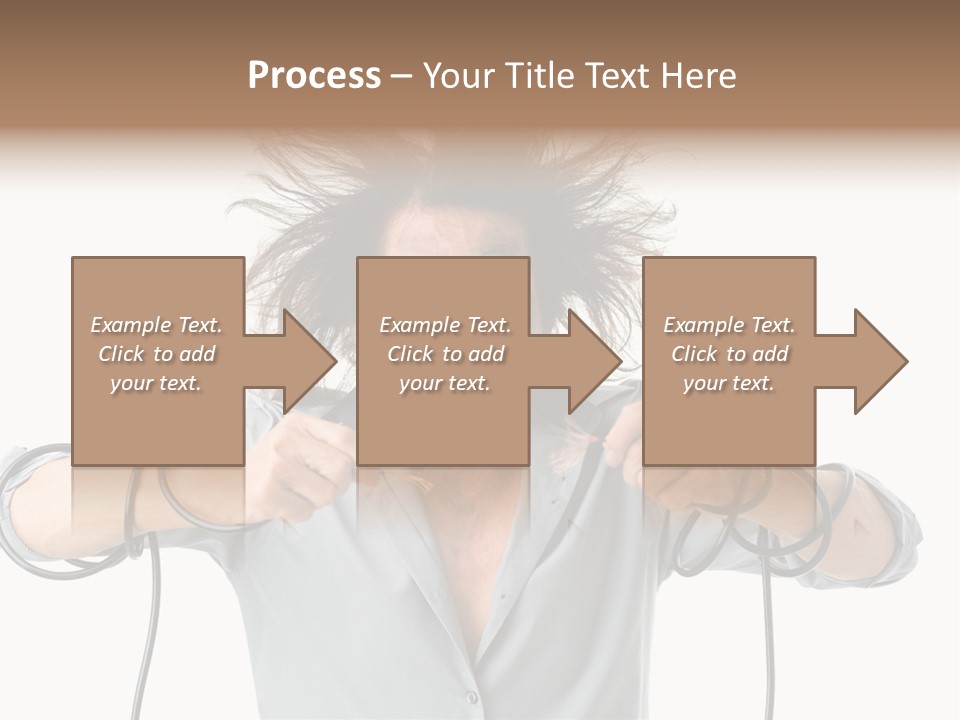 Process – Your Title Text Here

Example Text. Click to add your text.

Example Text. Click to add your text.

Example Text. Click to add your text.